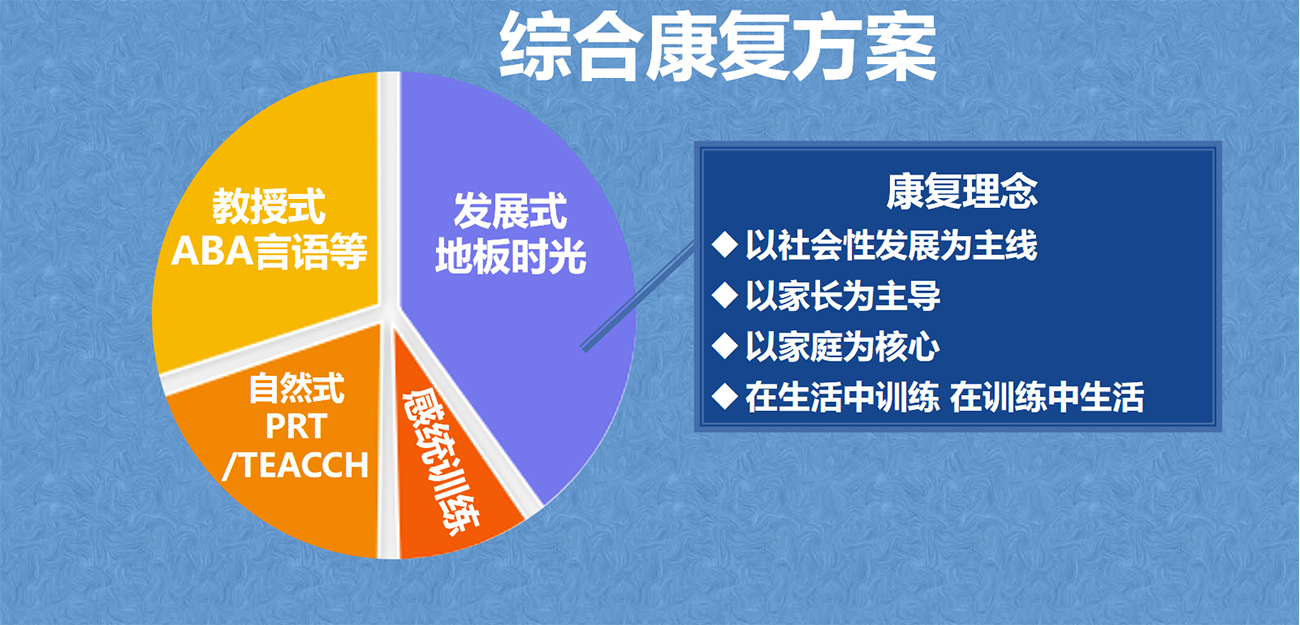 综合康复方案

教授式
ABA言语等

发展式
地板时光

自然式
PRT
/TEACCH

感统训练

康复理念
◆ 以社会性发展为主线
◆ 以家长为主导
◆ 以家庭为核心
◆ 在生活中训练 在训练中生活